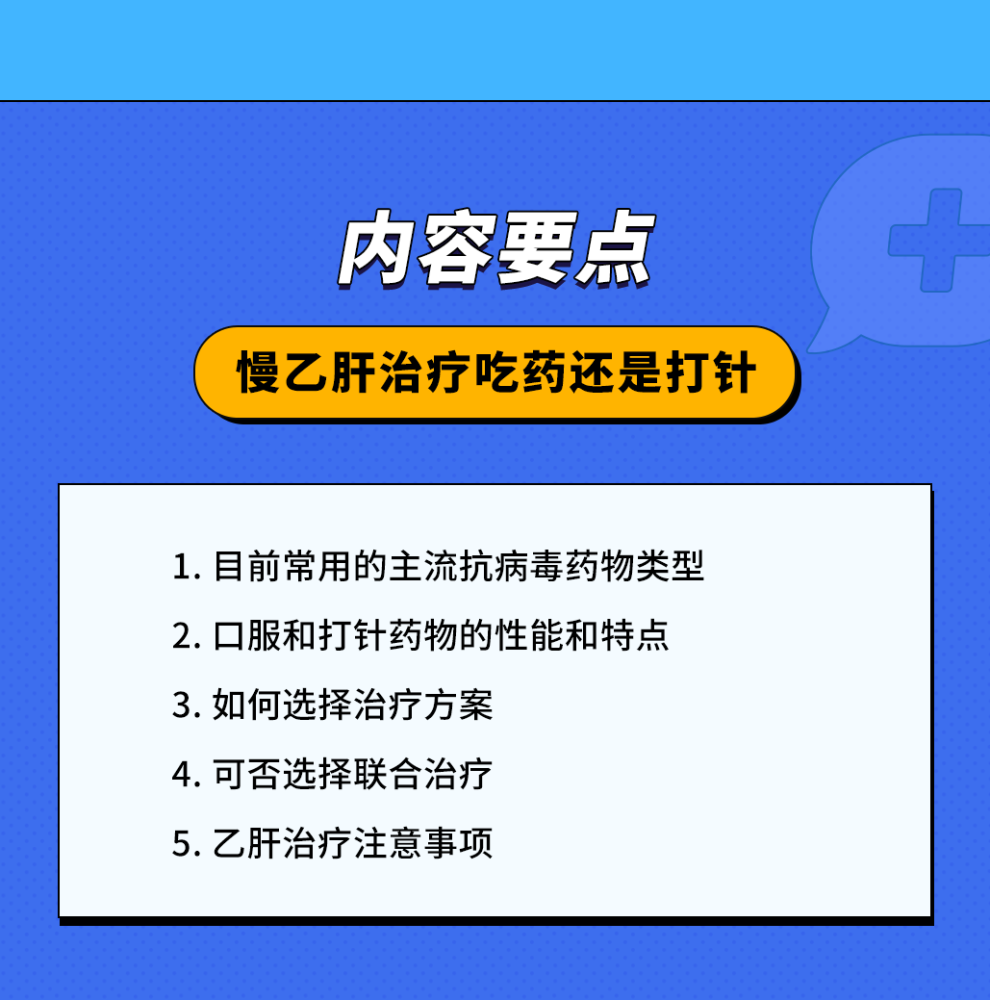 内容要点

慢乙肝治疗吃药还是打针

1. 目前常用的主流抗病毒药物类型

2. 口服和打针药物的性能和特点

3. 如何选择治疗方案

4. 可否选择联合治疗

5. 乙肝治疗注意事项